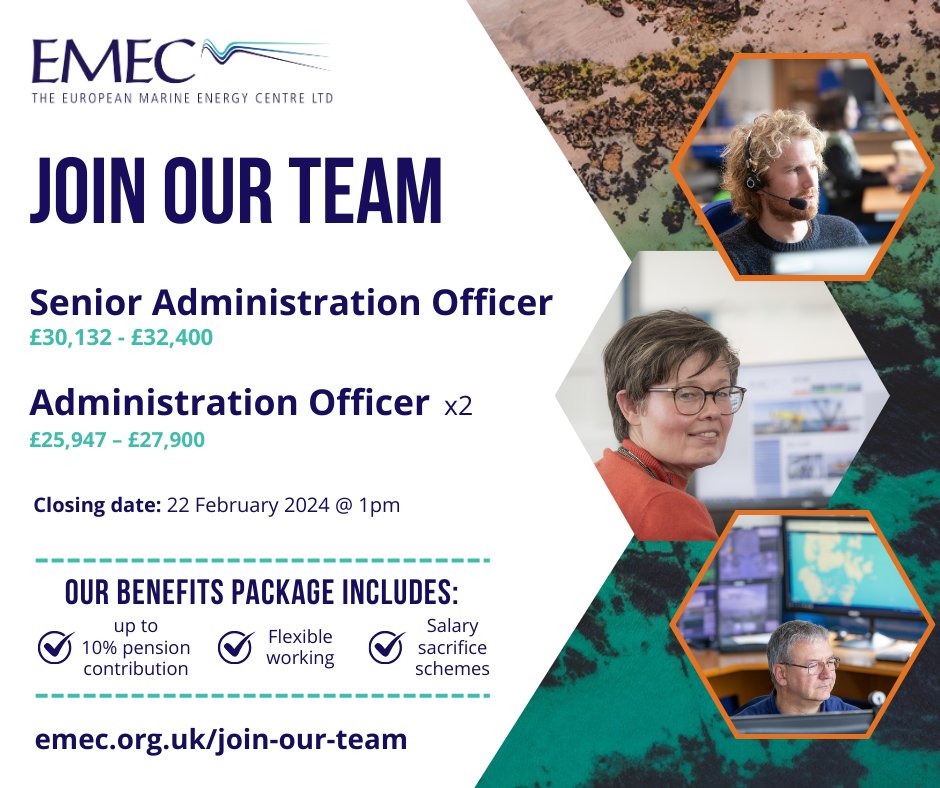 EMEC
THE EUROPEAN MARINE ENERGY CENTRE LTD

JOIN OUR TEAM

Senior Administration Officer
£30,132 - £32,400

Administration Officer x2
£25,947 – £27,900

Closing date: 22 February 2024 @ 1pm

OUR BENEFITS PACKAGE INCLUDES:

up to 10% pension contribution

Flexible working

Salary sacrifice schemes

emec.org.uk/join-our-team